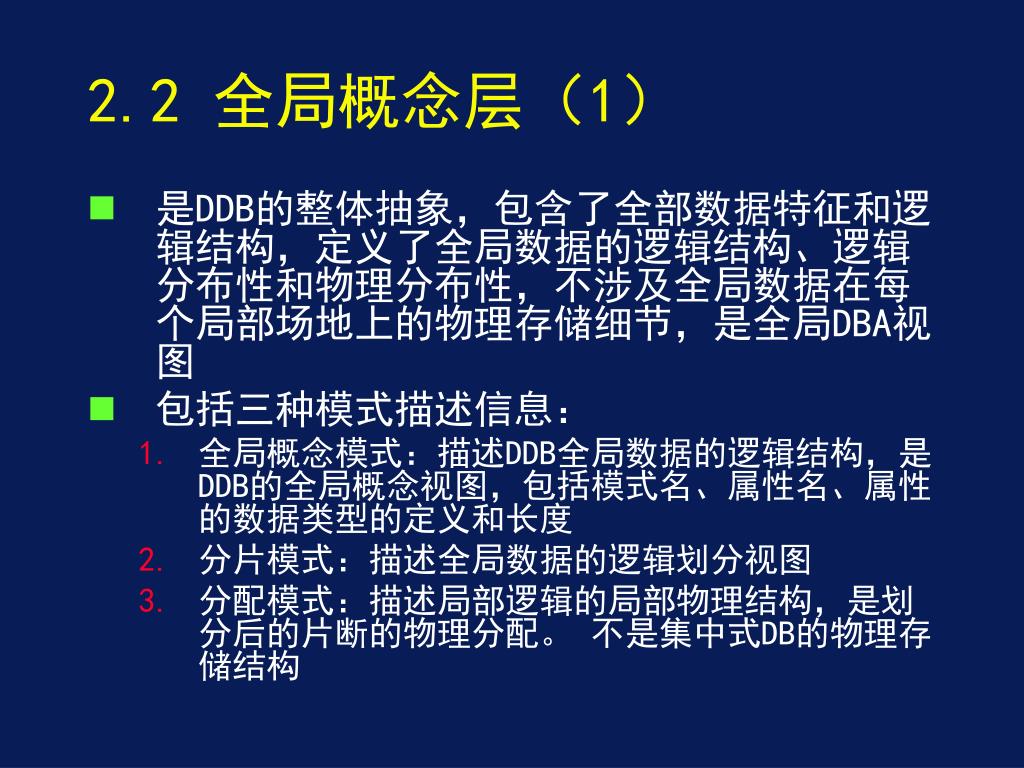 2.2 全局概念层（1）

■ 是DDB的整体抽象，包含了全部数据特征和逻辑结构，定义了全局数据的逻辑结构、逻辑分布性和物理分布性，不涉及全局数据在每个局部场地上的物理存储细节，是全局DBA视图

■ 包括三种模式描述信息：

1. 全局概念模式：描述DDB全局数据的逻辑结构，是DDB的全局概念视图，包括模式名、属性名、属性的数据类型的定义和长度

2. 分片模式：描述全局数据的逻辑划分视图

3. 分配模式：描述局部逻辑的局部物理结构，是划分后的片断的物理分配。 不是集中式DB的物理存储结构